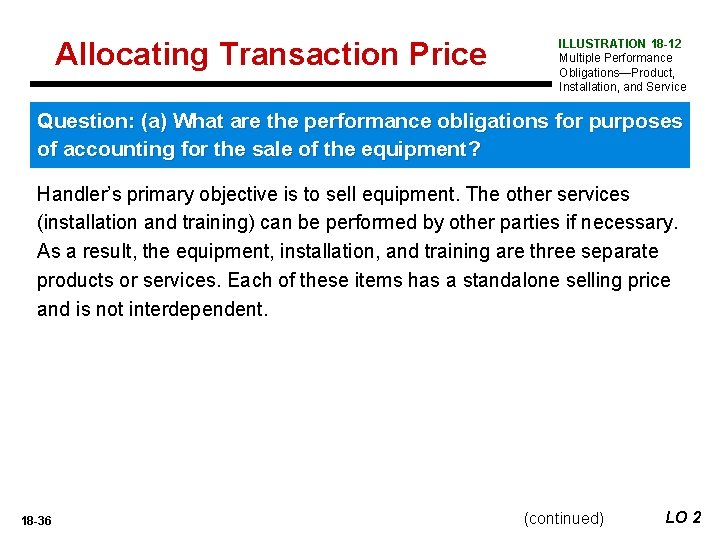 Allocating Transaction Price

ILLUSTRATION 18-12
Multiple Performance Obligations—Product, Installation, and Service

Question: (a) What are the performance obligations for purposes of accounting for the sale of the equipment?

Handler's primary objective is to sell equipment. The other services (installation and training) can be performed by other parties if necessary. As a result, the equipment, installation, and training are three separate products or services. Each of these items has a standalone selling price and is not interdependent.

18-36

(continued)

LO 2